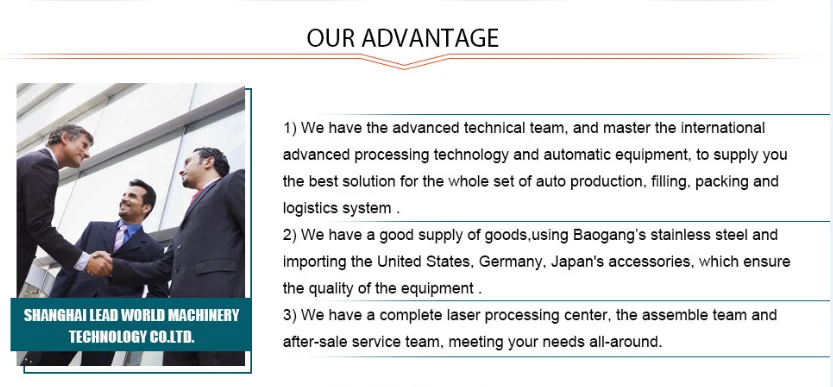 OUR ADVANTAGE

SHANGHAI LEAD WORLD MACHINERY TECHNOLOGY CO.LTD.

1) We have the advanced technical team, and master the international advanced processing technology and automatic equipment, to supply you the best solution for the whole set of auto production, filling, packing and logistics system .

2) We have a good supply of goods,using Baogang's stainless steel and importing the United States, Germany, Japan's accessories, which ensure the quality of the equipment .

3) We have a complete laser processing center, the assemble team and after-sale service team, meeting your needs all-around.